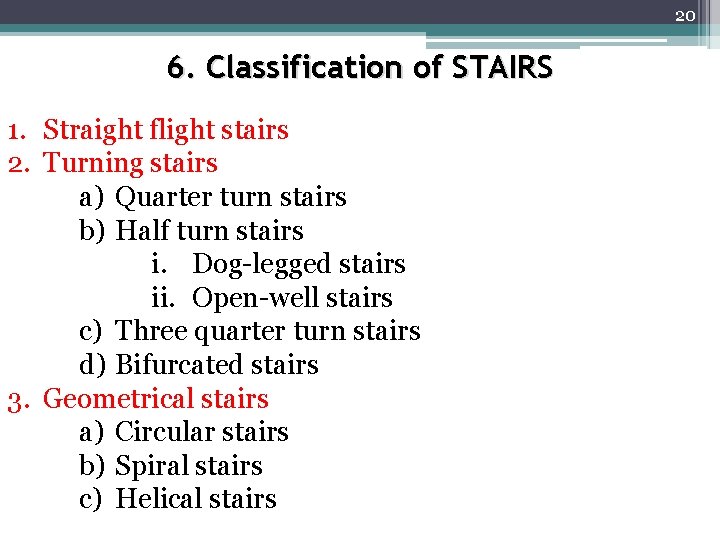 20

6. Classification of STAIRS

1. Straight flight stairs
2. Turning stairs
   a) Quarter turn stairs
   b) Half turn stairs
      i. Dog-legged stairs
      ii. Open-well stairs
   c) Three quarter turn stairs
   d) Bifurcated stairs
3. Geometrical stairs
   a) Circular stairs
   b) Spiral stairs
   c) Helical stairs